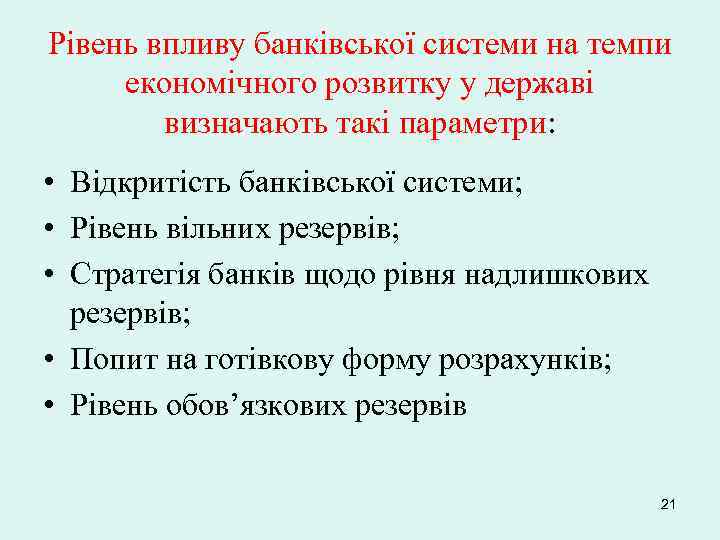 Рівень впливу банківської системи на темпи економічного розвитку у державі визначають такі параметри:

• Відкритість банківської системи;
• Рівень вільних резервів;
• Стратегія банків щодо рівня надлишкових резервів;
• Попит на готівкову форму розрахунків;
• Рівень обов’язкових резервів

21